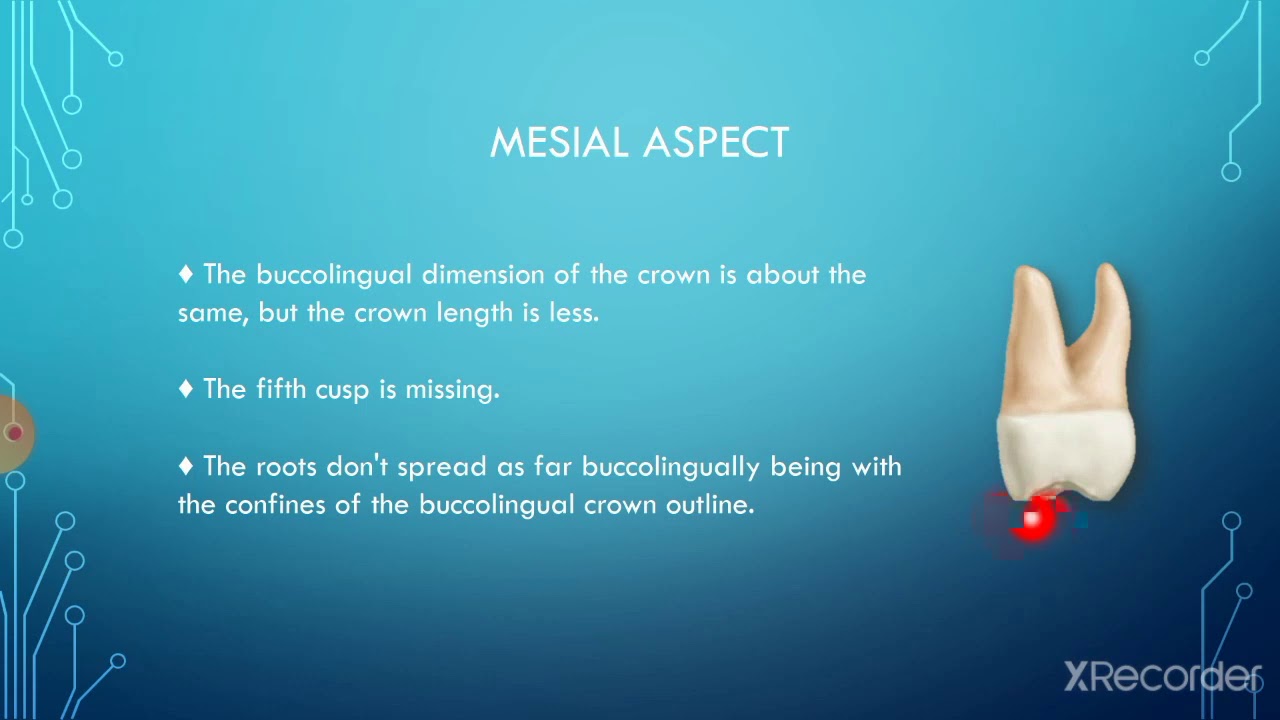 MESIAL ASPECT

♦ The buccolingual dimension of the crown is about the same, but the crown length is less.

♦ The fifth cusp is missing.

♦ The roots don't spread as far buccolingually being with the confines of the buccolingual crown outline.

XRecorder